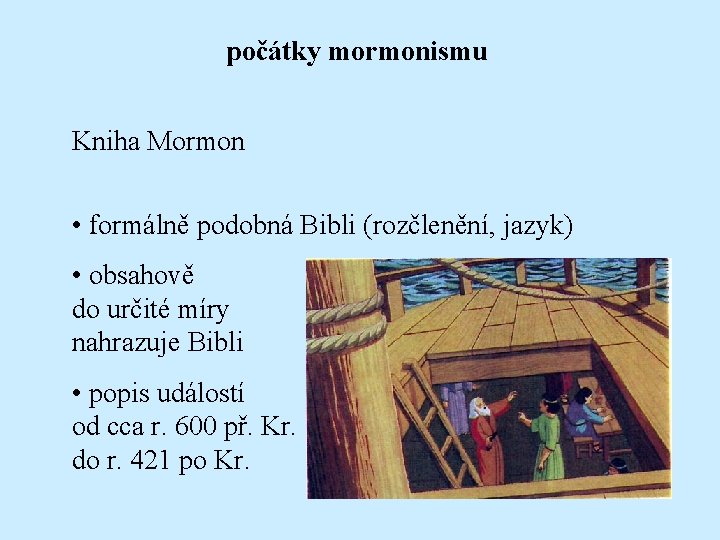 počátky mormonismu

Kniha Mormon

• formálně podobná Bibli (rozčlenění, jazyk)

• obsahově do určité míry nahrazuje Bibli

• popis událostí od cca r. 600 př. Kr. do r. 421 po Kr.